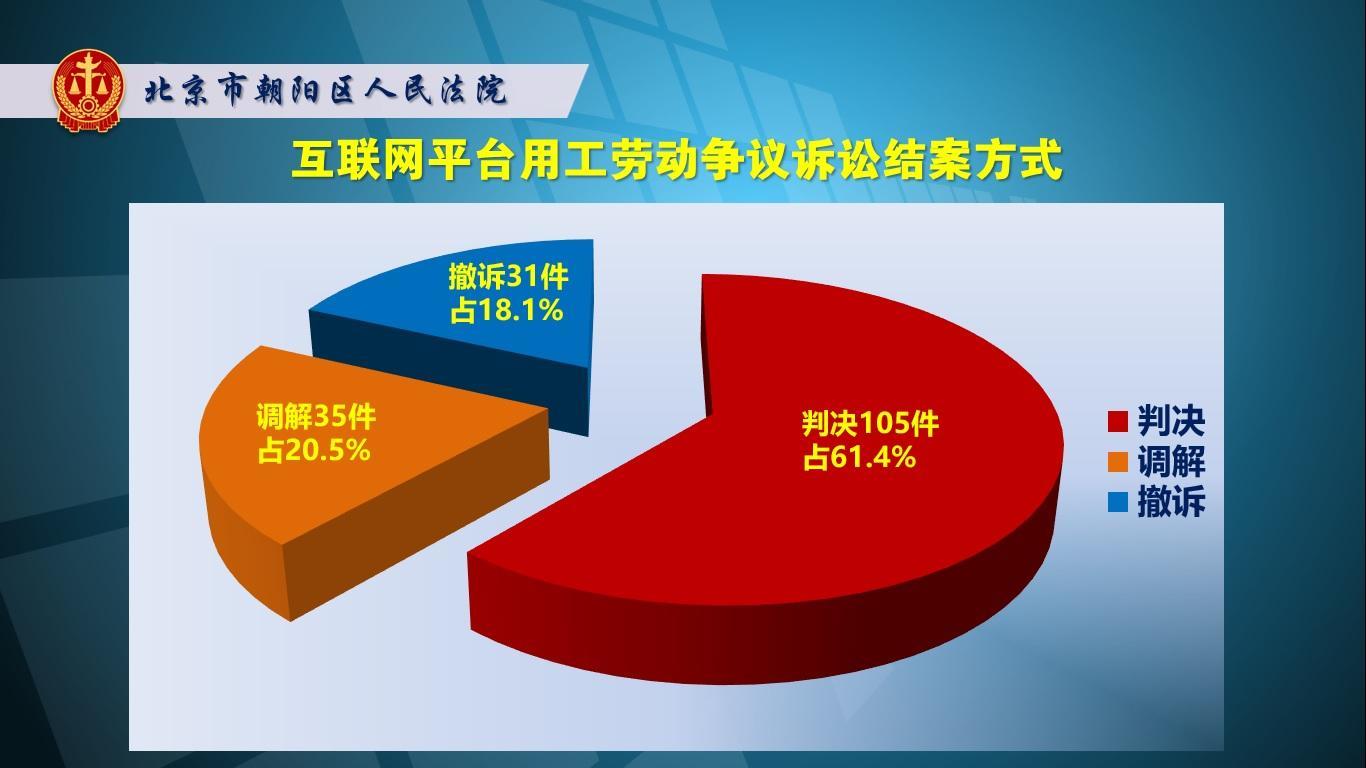 北京市朝阳区人民法院

互联网平台用工劳动争议诉讼结案方式

撤诉31件
占18.1%

调解35件
占20.5%

判决105件
占61.4%

判决
调解
撤诉